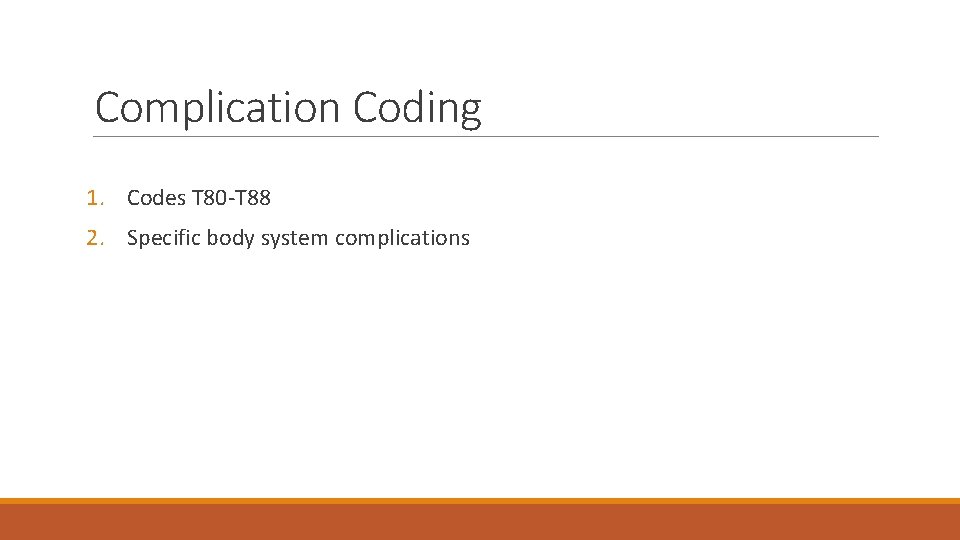 Complication Coding

1. Codes T80-T88
2. Specific body system complications